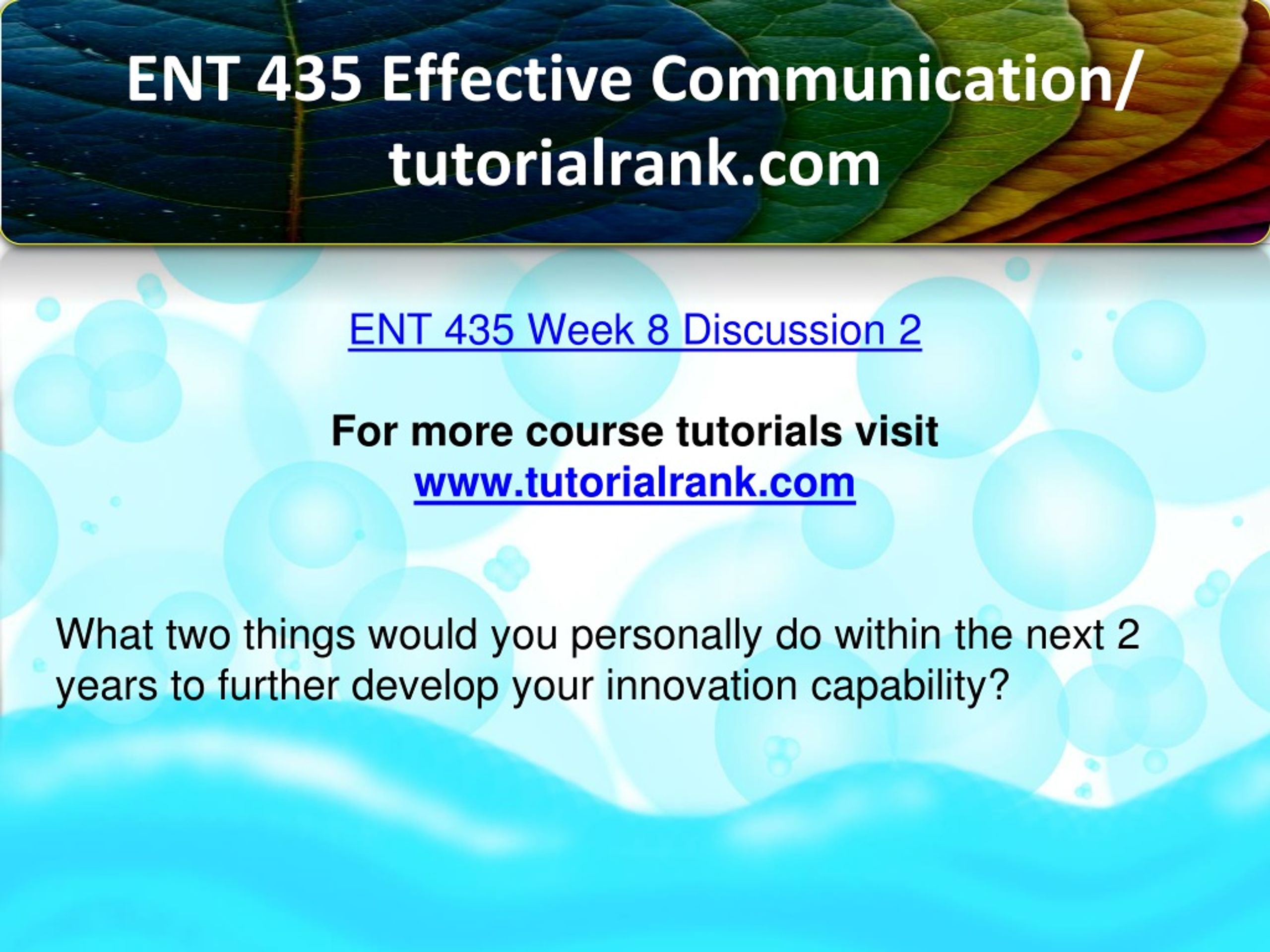 ENT 435 Effective Communication/ tutorialrank.com

ENT 435 Week 8 Discussion 2

For more course tutorials visit
www.tutorialrank.com

What two things would you personally do within the next 2 years to further develop your innovation capability?